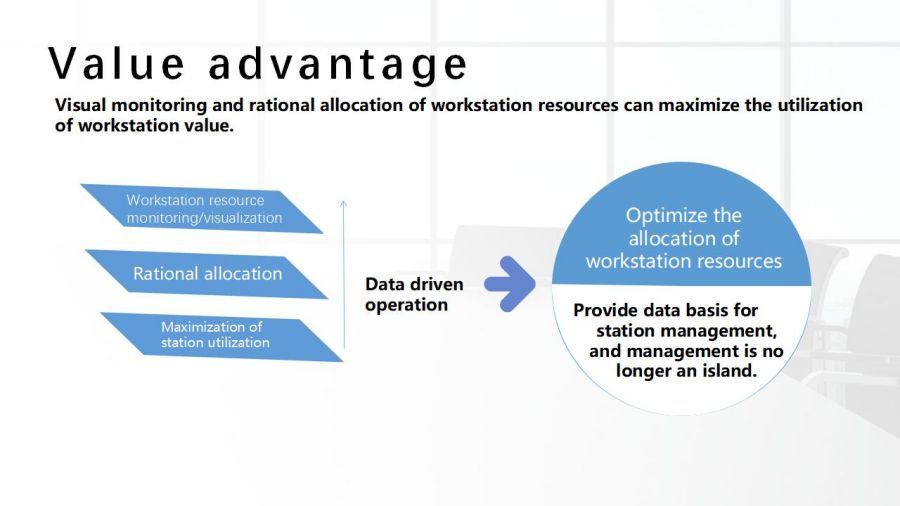 Value advantage

Visual monitoring and rational allocation of workstation resources can maximize the utilization of workstation value.

Workstation resource monitoring/visualization

Rational allocation

Maximization of station utilization

Data driven operation

Optimize the allocation of workstation resources

Provide data basis for station management, and management is no longer an island.